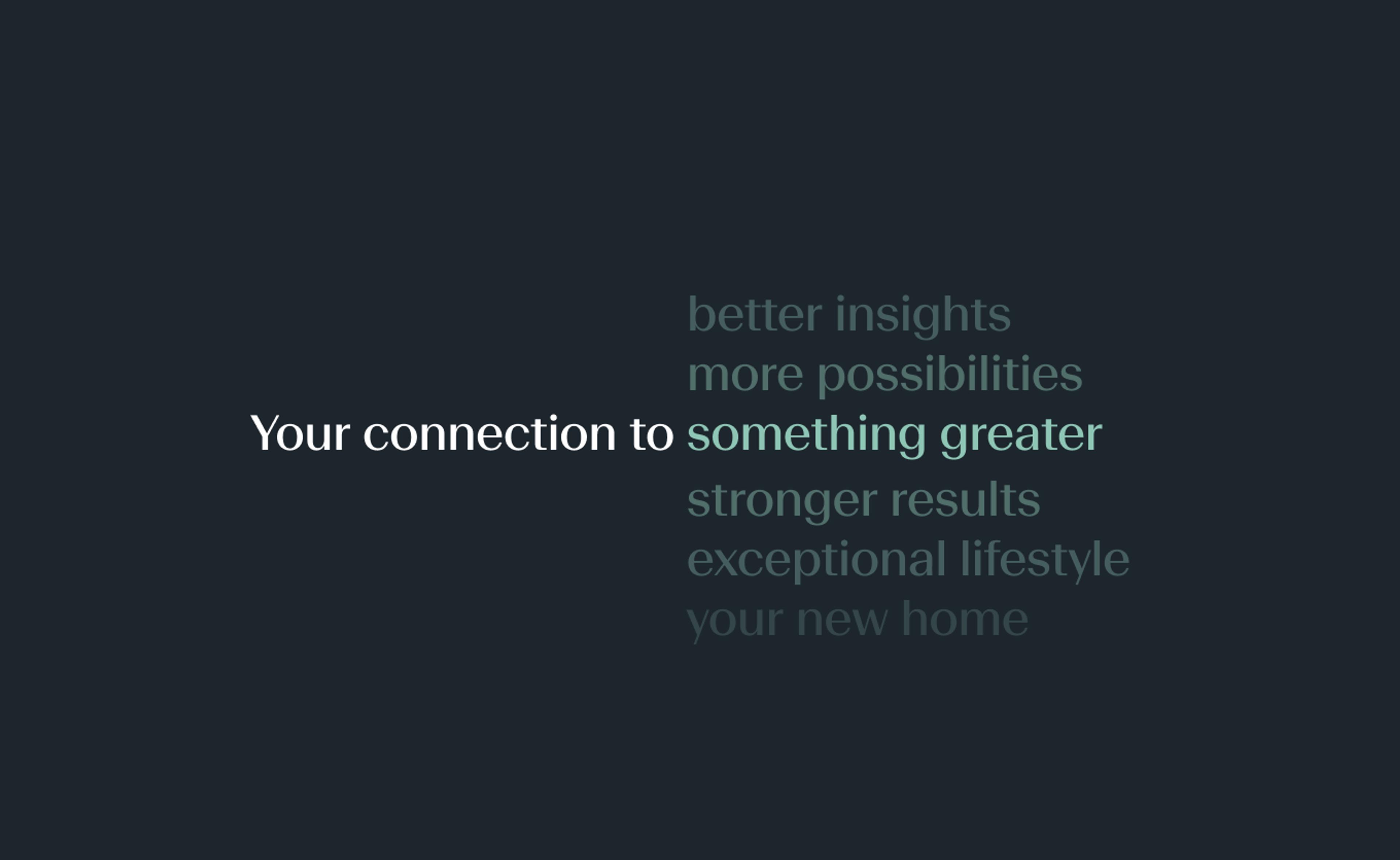 better insights
more possibilities
Your connection to something greater
stronger results
exceptional lifestyle
your new home